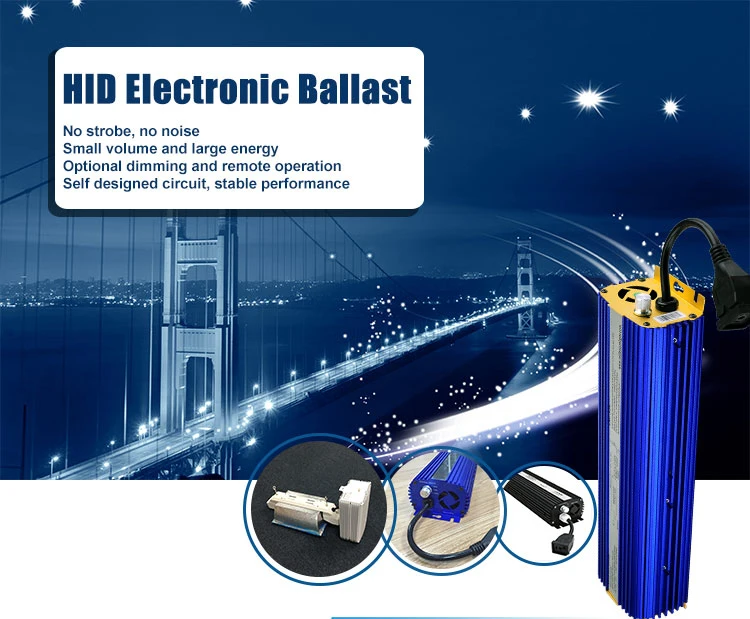 HID Electronic Ballast

No strobe, no noise
Small volume and large energy
Optional dimming and remote operation
Self designed circuit, stable performance